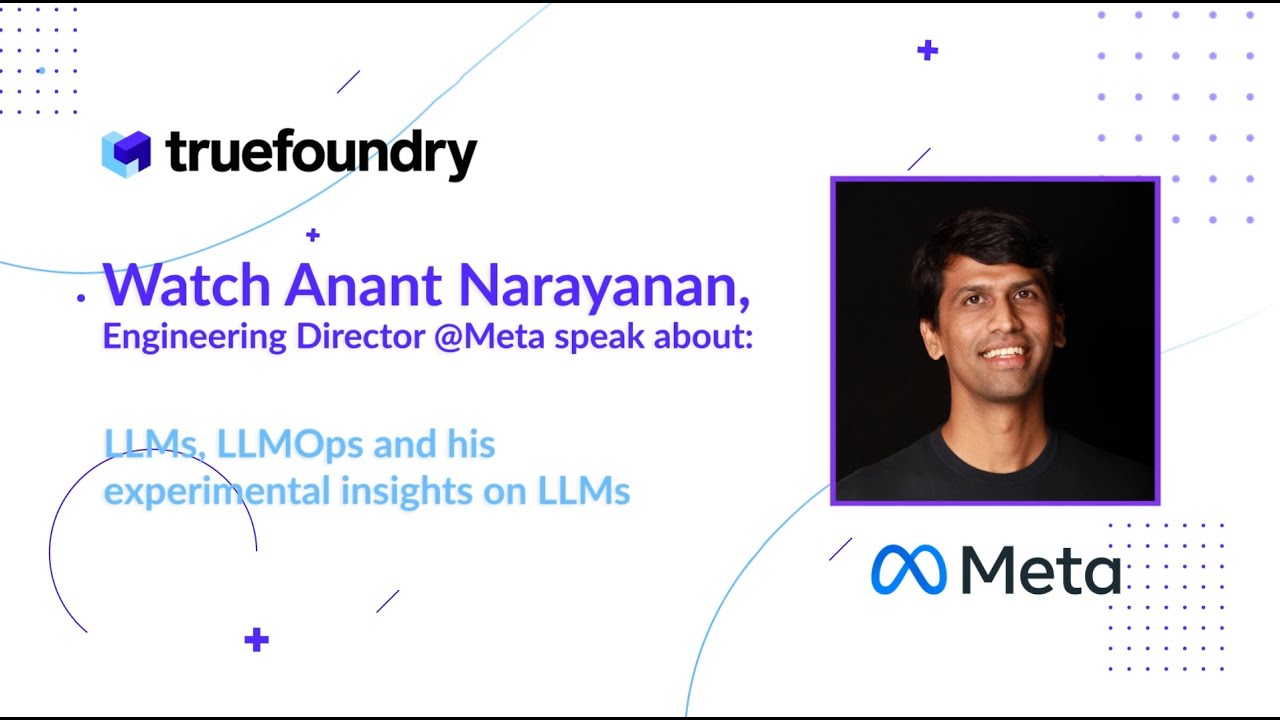 truefoundry

Watch Anant Narayanan,
Engineering Director @Meta speak about:

LLMs, LLMOps and his experimental insights on LLMs

Meta